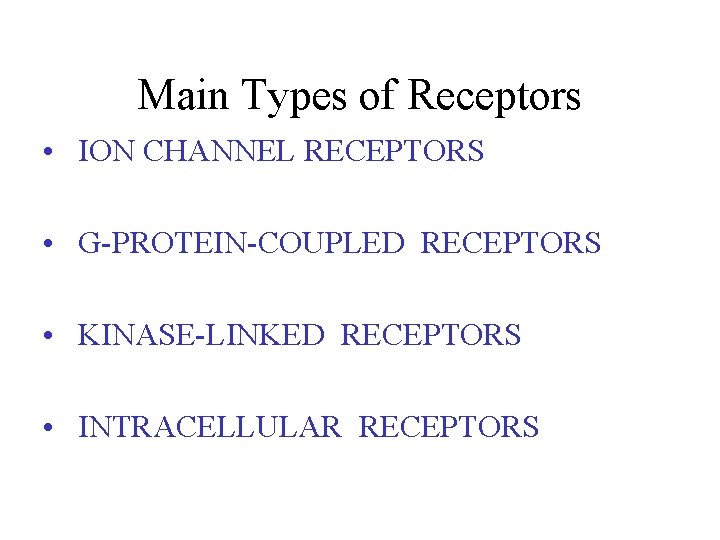 Main Types of Receptors

• ION CHANNEL RECEPTORS

• G-PROTEIN-COUPLED RECEPTORS

• KINASE-LINKED RECEPTORS

• INTRACELLULAR RECEPTORS